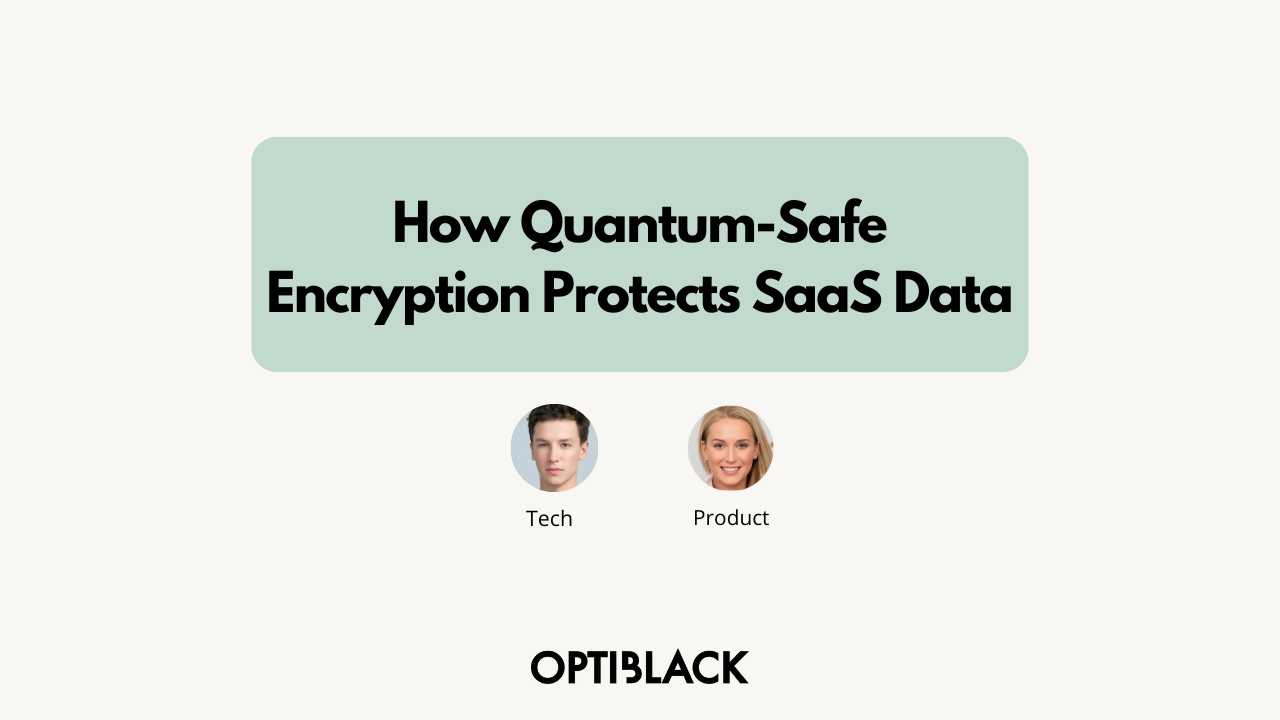 How Quantum-Safe Encryption Protects SaaS Data

Tech

Product

OPTIBLACK